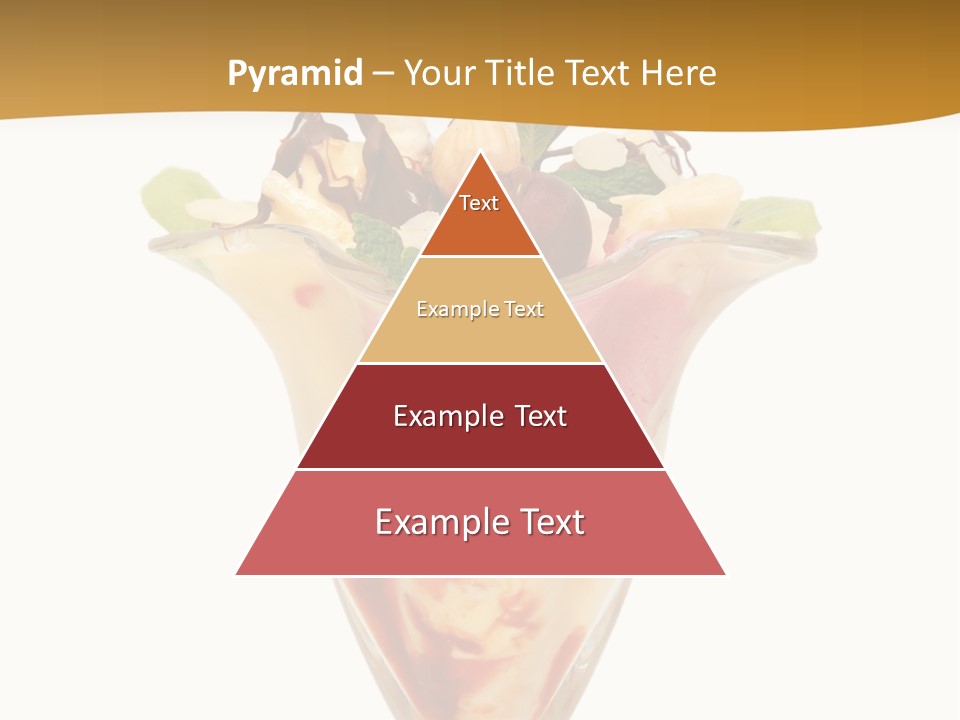 Pyramid – Your Title Text Here

Text

Example Text

Example Text

Example Text